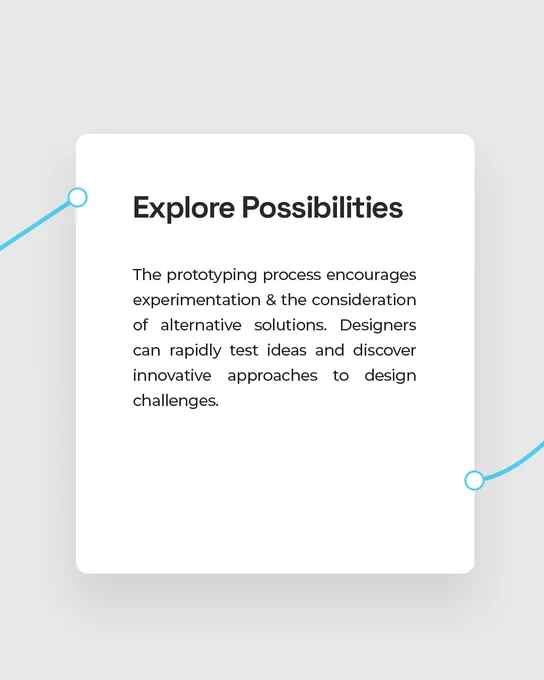 Explore Possibilities

The prototyping process encourages experimentation & the consideration of alternative solutions. Designers can rapidly test ideas and discover innovative approaches to design challenges.